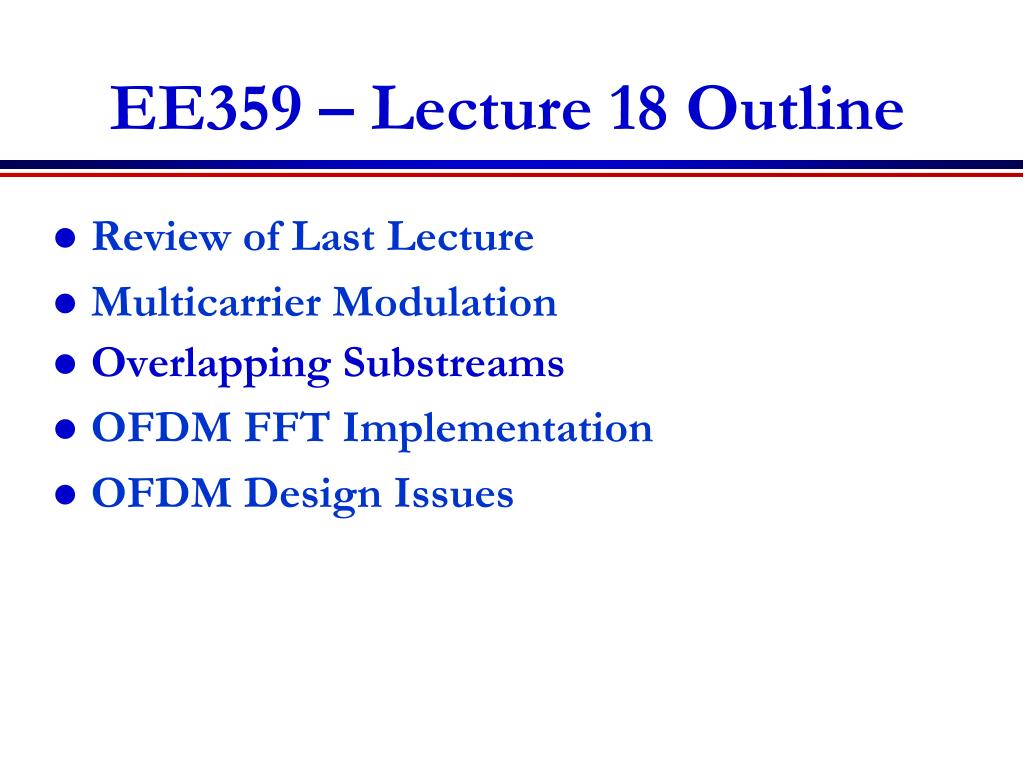 EE359 – Lecture 18 Outline

- Review of Last Lecture
- Multicarrier Modulation
- Overlapping Substreams
- OFDM FFT Implementation
- OFDM Design Issues